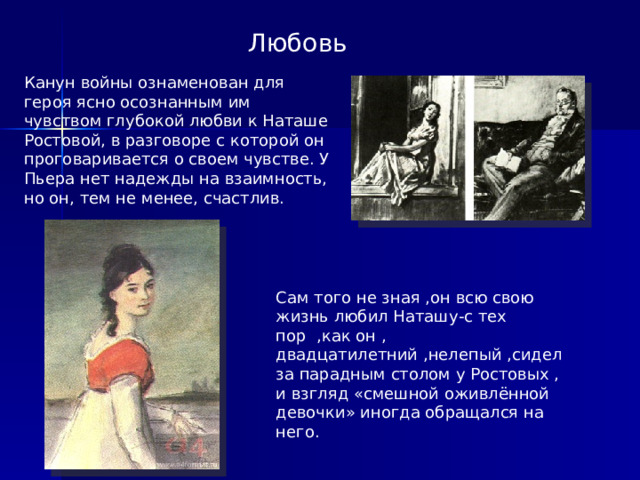 Любовь

Канун войны ознаменован для героя ясно осознанным им чувством глубокой любви к Наташе Ростовой, в разговоре с которой он проговаривается о своем чувстве. У Пьера нет надежды на взаимность, но он, тем не менее, счастлив.

Сам того не зная ,он всю свою жизнь любил Наташу-с тех пор ,как он , двадцатилетний ,нелепый ,сидел за парадным столом у Ростовых , и взгляд «смешной оживлённой девочки» иногда обращался на него.